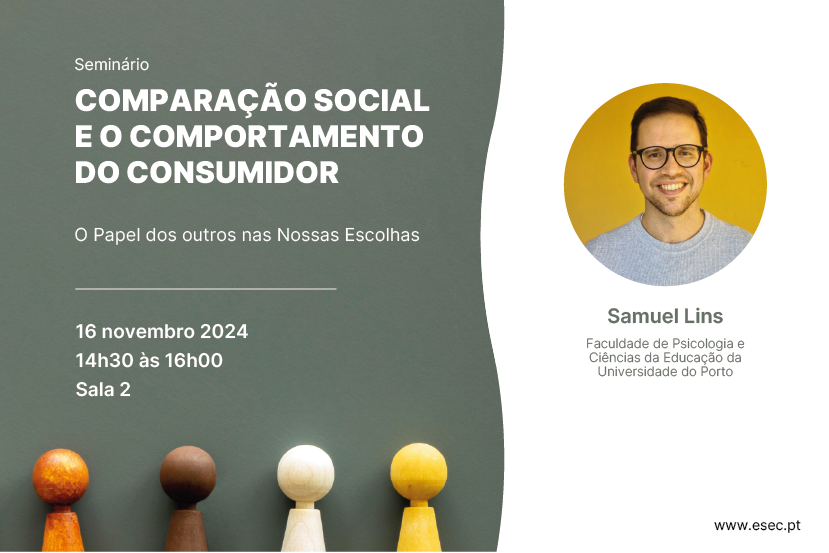 Seminário

COMPARAÇÃO SOCIAL E O COMPORTAMENTO DO CONSUMIDOR

O Papel dos outros nas Nossas Escolhas

16 novembro 2024
14h30 às 16h00
Sala 2

Samuel Lins

Faculdade de Psicologia e Ciências da Educação da Universidade do Porto

www.esec.pt